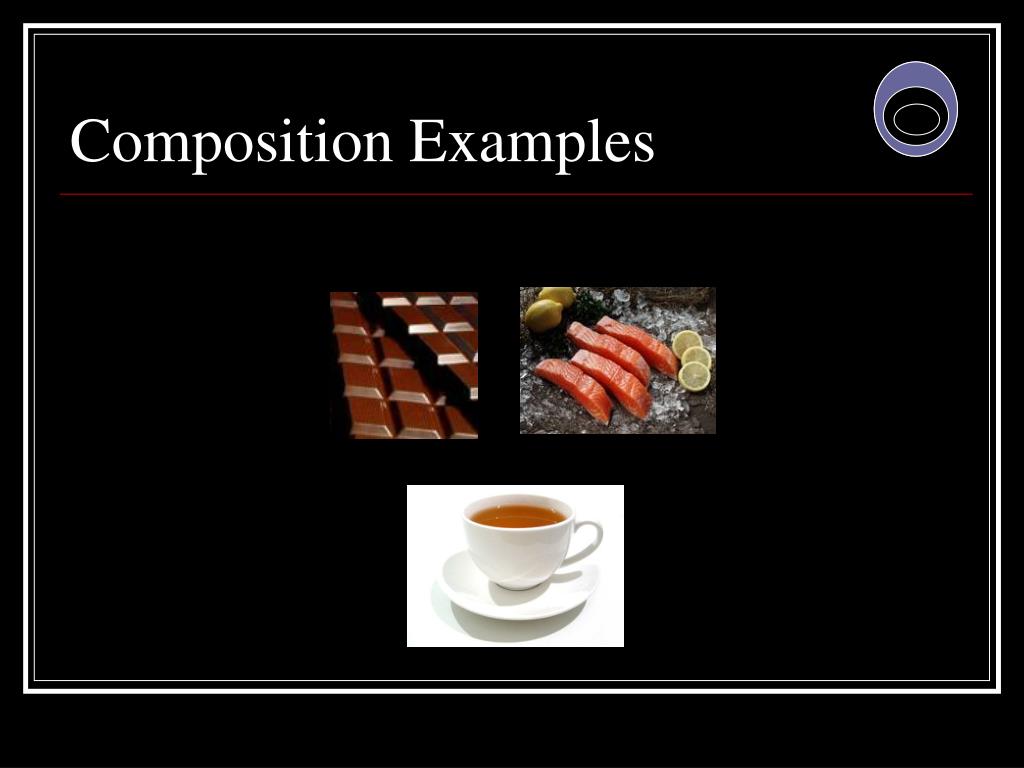 Composition Examples